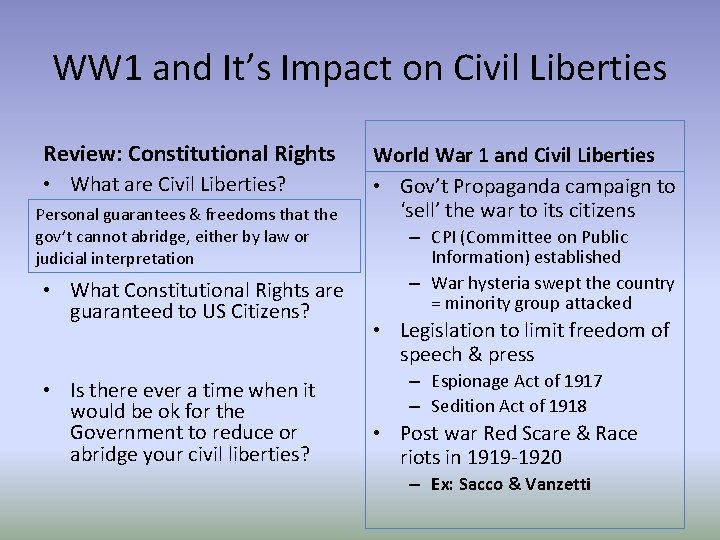 WW1 and It's Impact on Civil Liberties

Review: Constitutional Rights

• What are Civil Liberties?

Personal guarantees & freedoms that the gov't cannot abridge, either by law or judicial interpretation

• What Constitutional Rights are guaranteed to US Citizens?

• Is there ever a time when it would be ok for the Government to reduce or abridge your civil liberties?

World War 1 and Civil Liberties

• Gov't Propaganda campaign to 'sell' the war to its citizens
  – CPI (Committee on Public Information) established
  – War hysteria swept the country = minority group attacked
• Legislation to limit freedom of speech & press
  – Espionage Act of 1917
  – Sedition Act of 1918
• Post war Red Scare & Race riots in 1919-1920
  – Ex: Sacco & Vanzetti